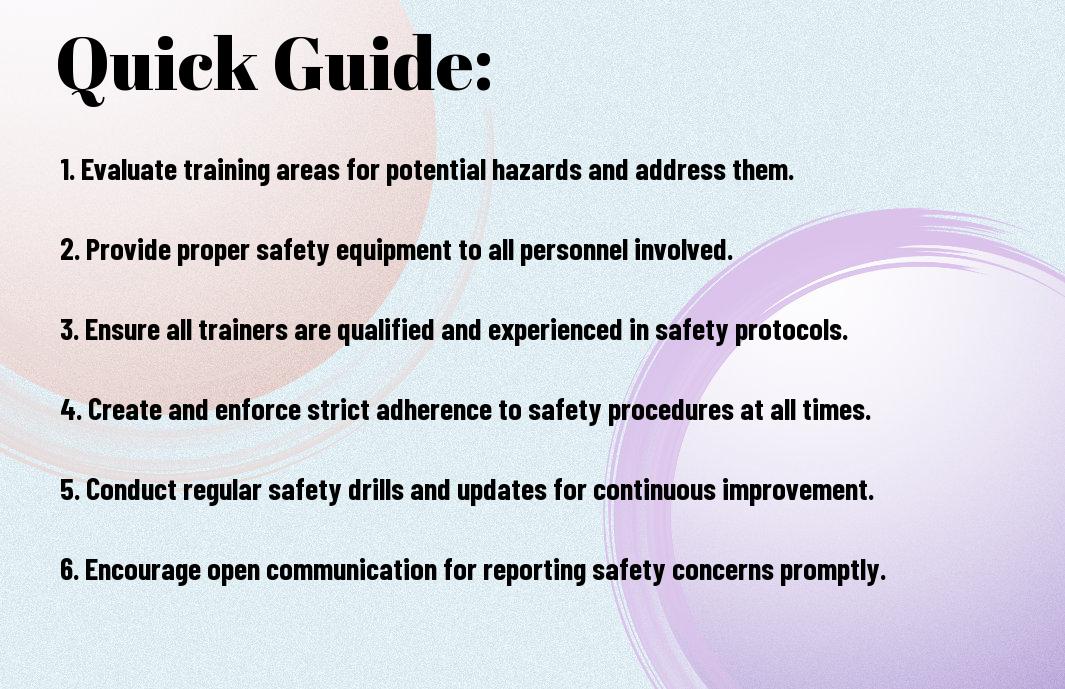 Quick Guide:

1. Evaluate training areas for potential hazards and address them.

2. Provide proper safety equipment to all personnel involved.

3. Ensure all trainers are qualified and experienced in safety protocols.

4. Create and enforce strict adherence to safety procedures at all times.

5. Conduct regular safety drills and updates for continuous improvement.

6. Encourage open communication for reporting safety concerns promptly.